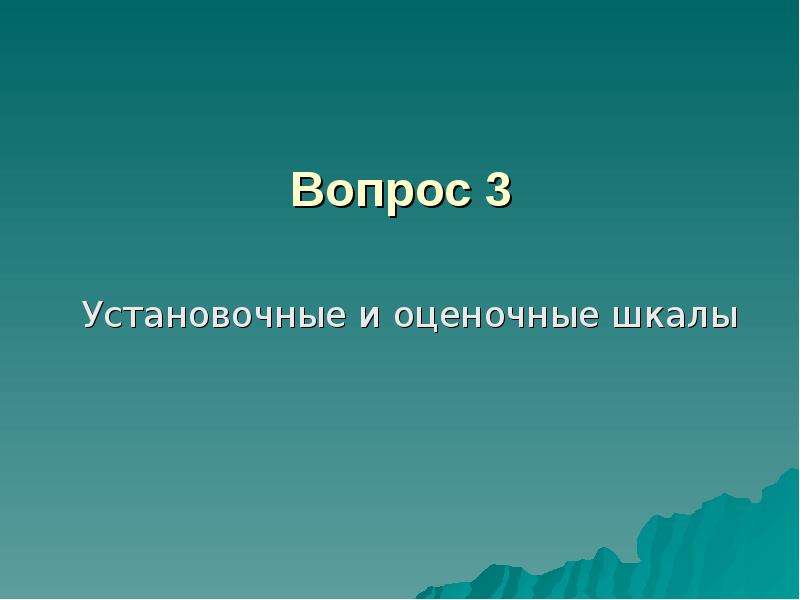 Вопрос 3

Установочные и оценочные шкалы